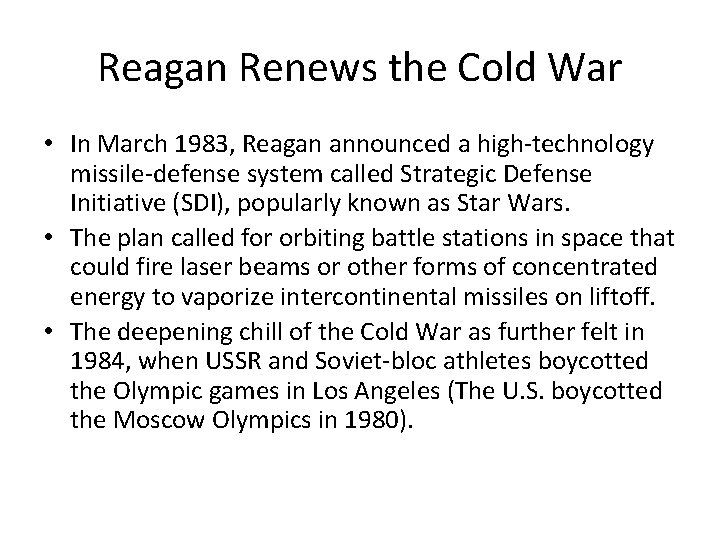 Reagan Renews the Cold War

• In March 1983, Reagan announced a high-technology missile-defense system called Strategic Defense Initiative (SDI), popularly known as Star Wars.
• The plan called for orbiting battle stations in space that could fire laser beams or other forms of concentrated energy to vaporize intercontinental missiles on liftoff.
• The deepening chill of the Cold War as further felt in 1984, when USSR and Soviet-bloc athletes boycotted the Olympic games in Los Angeles (The U.S. boycotted the Moscow Olympics in 1980).